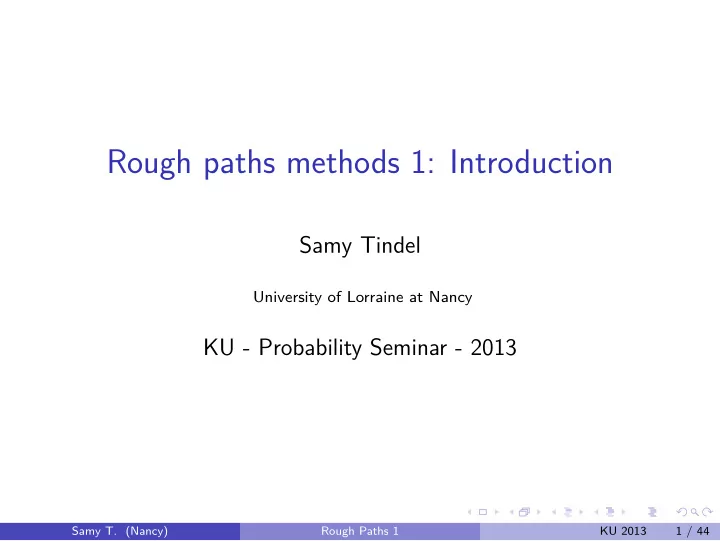 Rough paths methods 1: Introduction

Samy Tindel

University of Lorraine at Nancy

KU - Probability Seminar - 2013

Samy T. (Nancy) Rough Paths 1 KU 2013 1 / 44